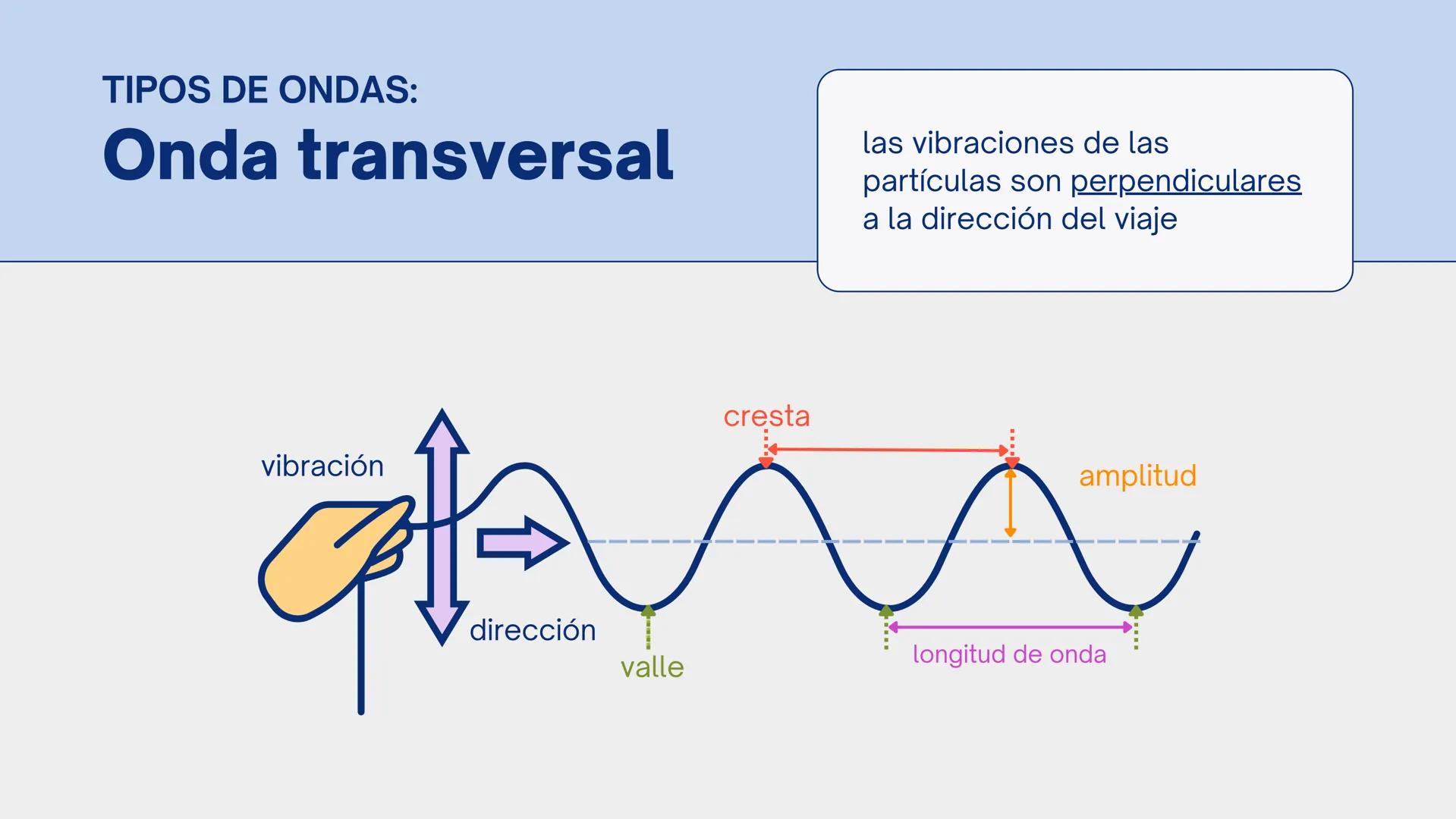 TIPOS DE ONDAS:
Onda transversal

las vibraciones de las partículas son perpendiculares a la dirección del viaje

vibración

dirección

cresta

amplitud

valle

longitud de onda